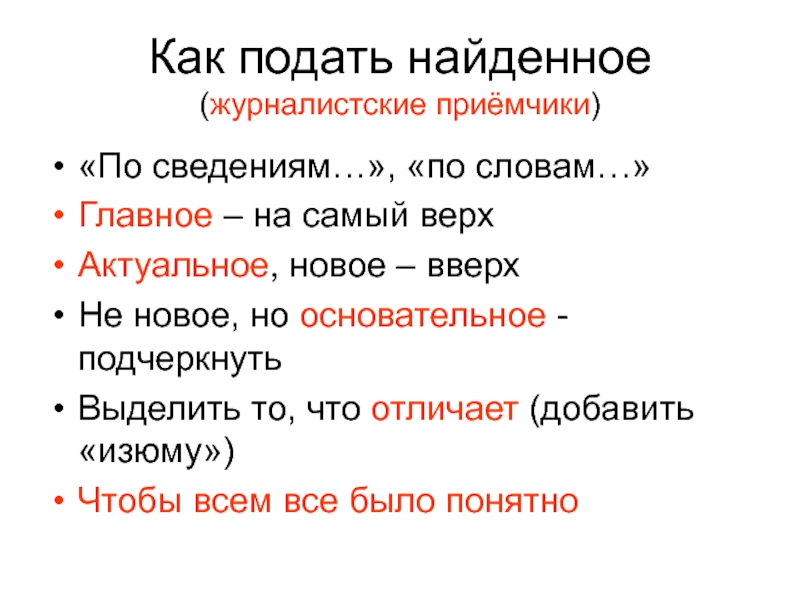 Как подать найденное
(журналистские приёмчики)

• «По сведениям…», «по словам…»
• Главное – на самый верх
• Актуальное, новое – вверх
• Не новое, но основательное - подчеркнуть
• Выделить то, что отличает (добавить «изюму»)
• Чтобы всем все было понятно